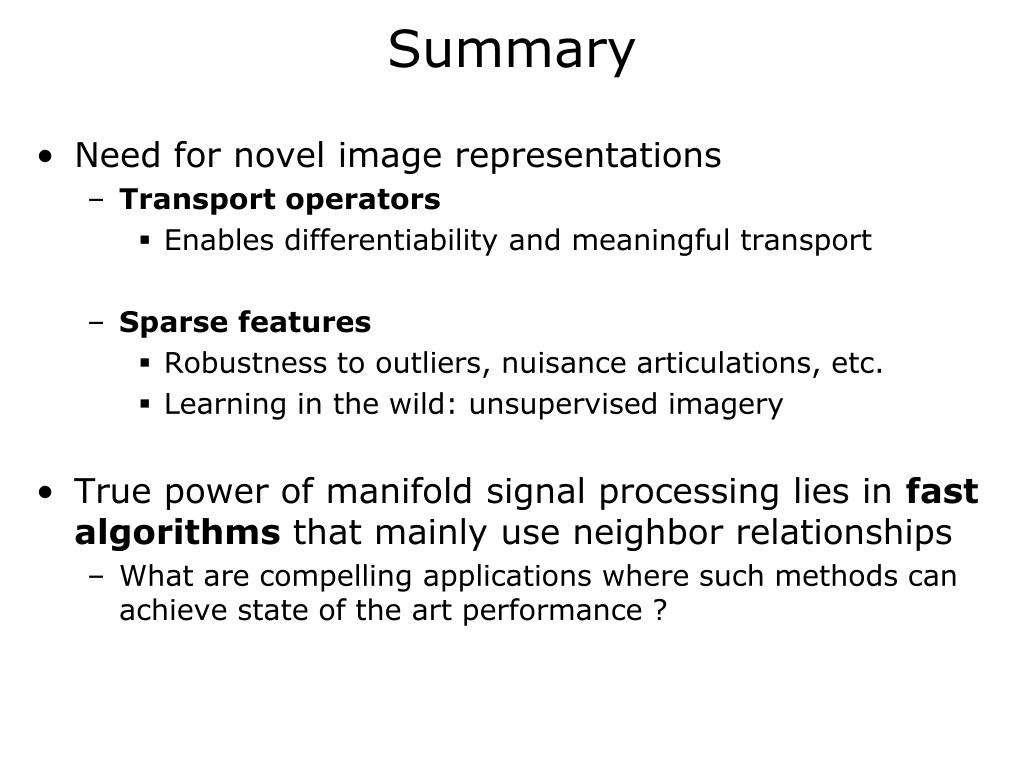 Summary

• Need for novel image representations
  – Transport operators
    ▪ Enables differentiability and meaningful transport

  – Sparse features
    ▪ Robustness to outliers, nuisance articulations, etc.
    ▪ Learning in the wild: unsupervised imagery

• True power of manifold signal processing lies in fast algorithms that mainly use neighbor relationships
  – What are compelling applications where such methods can achieve state of the art performance ?